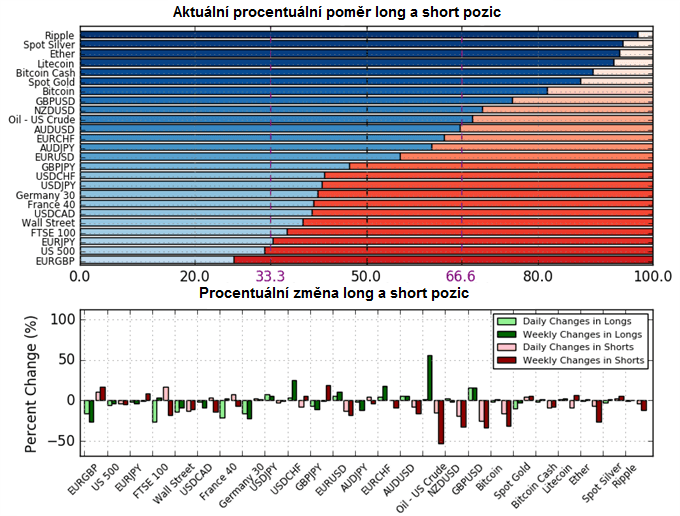 Aktuální procentuální poměr long a short pozic

Ripple
Spot Silver
Ether
Litecoin
Bitcoin Cash
Spot Gold
Bitcoin
GBPUSD
NZDUSD
Oil - US Crude
AUDUSD
EURCHF
AUDJPY
EURUSD
GBPJPY
USDCHF
USDJPY
Germany 30
France 40
USDCAD
Wall Street
FTSE 100
EURJPY
US 500
EURGBP

0.0 20.0 33.3 50.0 66.6 80.0 100.0

Procentuální změna long a short pozic

Percent Change (%)

100 50 0 −50

Daily Changes in Longs
Weekly Changes in Longs
Daily Changes in Shorts
Weekly Changes in Shorts

EURGBP US 500 EURJPY FTSE 100 Wall Street USDCAD France 40 Germany 30 USDJPY USDCHF GBPJPY EURUSD AUDJPY EURCHF AUDUSD Oil - US Crude NZDUSD GBPUSD Bitcoin Spot Gold Bitcoin Cash Litecoin Ether Spot Silver Ripple